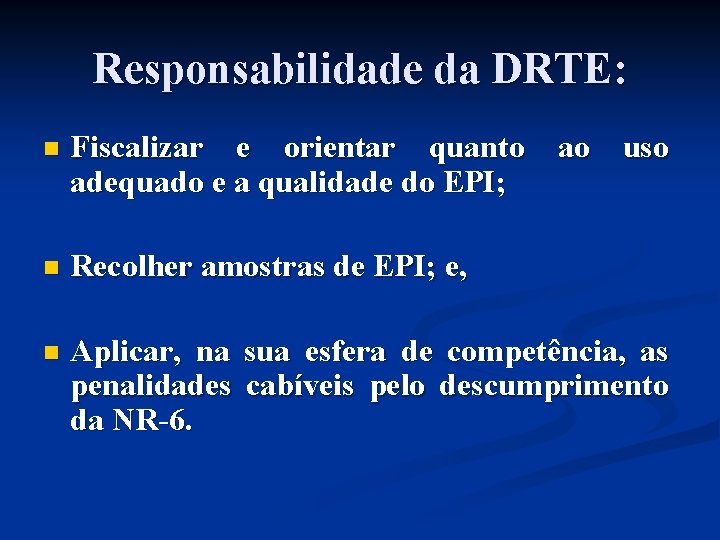 Responsabilidade da DRTE:

Fiscalizar e orientar quanto ao uso adequado e a qualidade do EPI;

Recolher amostras de EPI; e,

Aplicar, na sua esfera de competência, as penalidades cabíveis pelo descumprimento da NR-6.